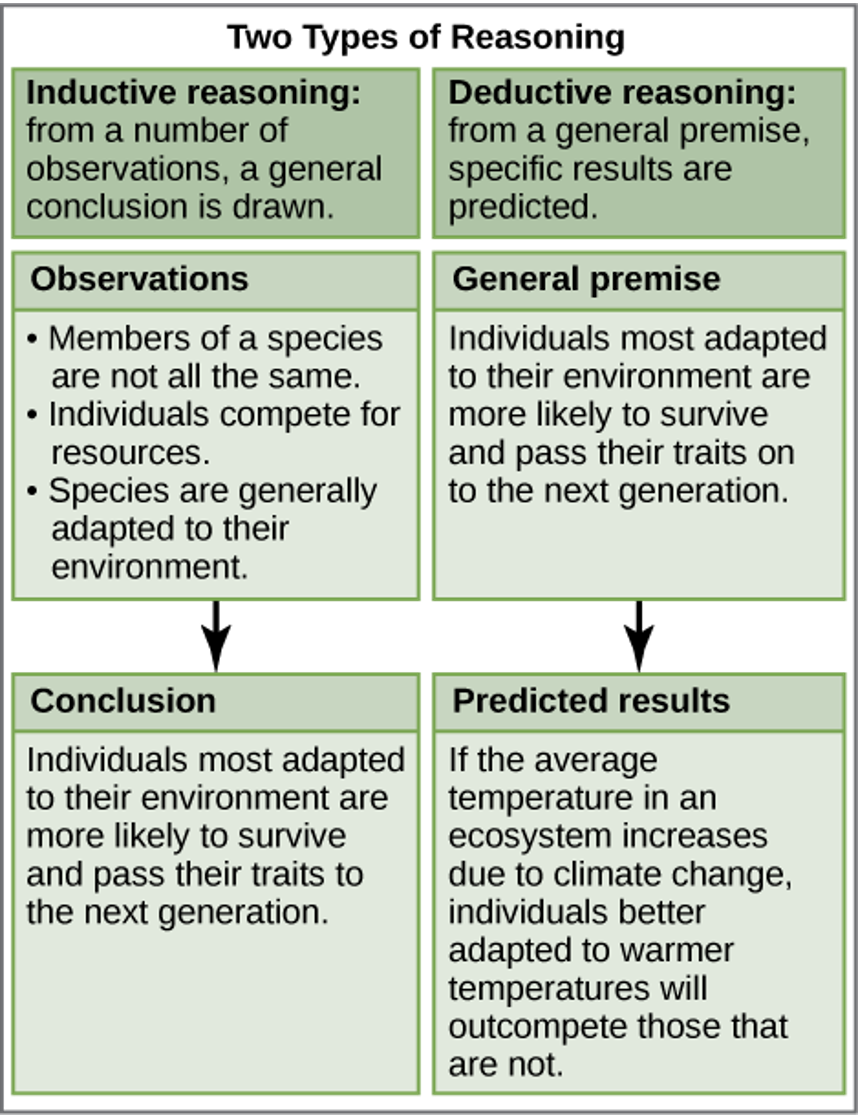 Two Types of Reasoning

Inductive reasoning: from a number of observations, a general conclusion is drawn.

Observations

• Members of a species are not all the same.
• Individuals compete for resources.
• Species are generally adapted to their environment.

Conclusion

Individuals most adapted to their environment are more likely to survive and pass their traits to the next generation.

Deductive reasoning: from a general premise, specific results are predicted.

General premise

Individuals most adapted to their environment are more likely to survive and pass their traits on to the next generation.

Predicted results

If the average temperature in an ecosystem increases due to climate change, individuals better adapted to warmer temperatures will outcompete those that are not.